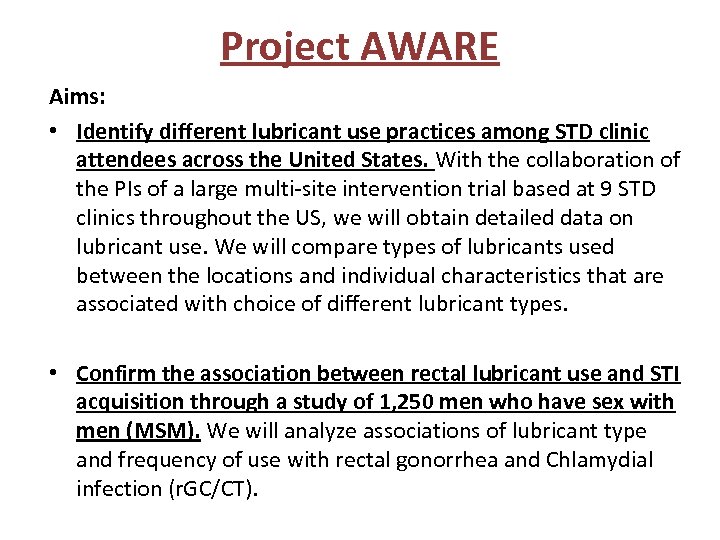 Project AWARE

Aims:

• Identify different lubricant use practices among STD clinic attendees across the United States. With the collaboration of the PIs of a large multi-site intervention trial based at 9 STD clinics throughout the US, we will obtain detailed data on lubricant use. We will compare types of lubricants used between the locations and individual characteristics that are associated with choice of different lubricant types.

• Confirm the association between rectal lubricant use and STI acquisition through a study of 1,250 men who have sex with men (MSM). We will analyze associations of lubricant type and frequency of use with rectal gonorrhea and Chlamydial infection (rGC/CT).